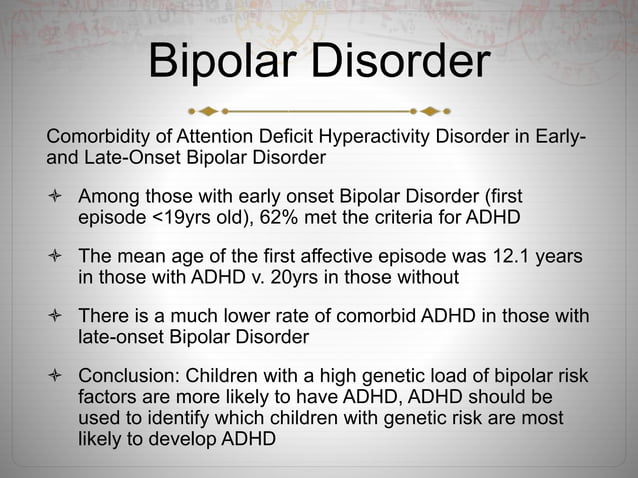 Bipolar Disorder

Comorbidity of Attention Deficit Hyperactivity Disorder in Early- and Late-Onset Bipolar Disorder

Among those with early onset Bipolar Disorder (first episode <19yrs old), 62% met the criteria for ADHD

The mean age of the first affective episode was 12.1 years in those with ADHD v. 20yrs in those without

There is a much lower rate of comorbid ADHD in those with late-onset Bipolar Disorder

Conclusion: Children with a high genetic load of bipolar risk factors are more likely to have ADHD, ADHD should be used to identify which children with genetic risk are most likely to develop ADHD